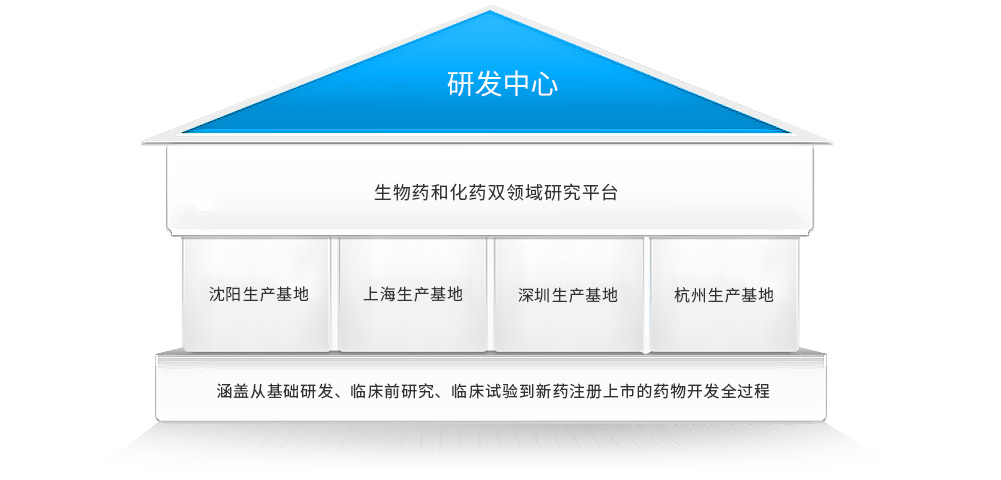 研发中心

生物药和化药双领域研究平台

沈阳生产基地

上海生产基地

深圳生产基地

杭州生产基地

涵盖从基础研发、临床前研究、临床试验到新药注册上市的药物开发全过程